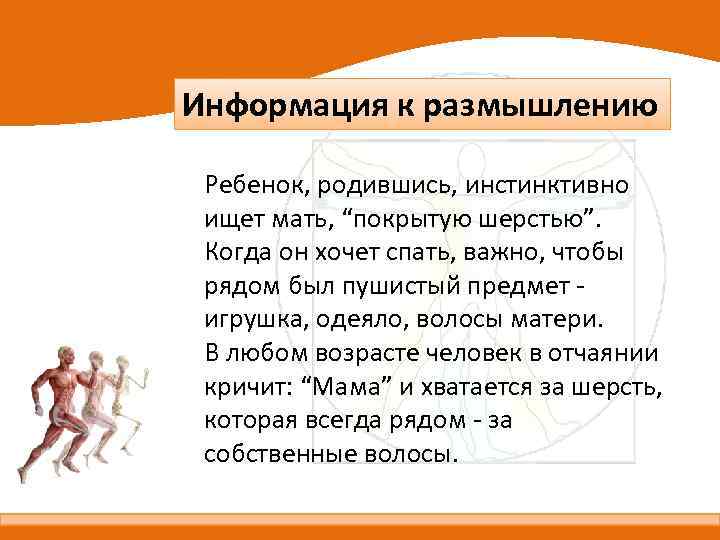 Информация к размышлению

Ребенок, родившись, инстинктивно ищет мать, “покрытую шерстью”. Когда он хочет спать, важно, чтобы рядом был пушистый предмет - игрушка, одеяло, волосы матери. В любом возрасте человек в отчаянии кричит: “Мама” и хватается за шерсть, которая всегда рядом - за собственные волосы.